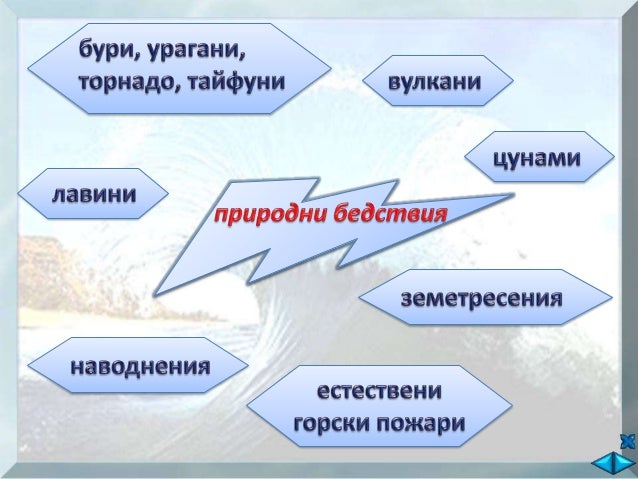 бури, урагани, торнадо, тайфуни

вулкани

цунами

лавини

природни бедствия

земетресения

наводнения

естествени горски пожари